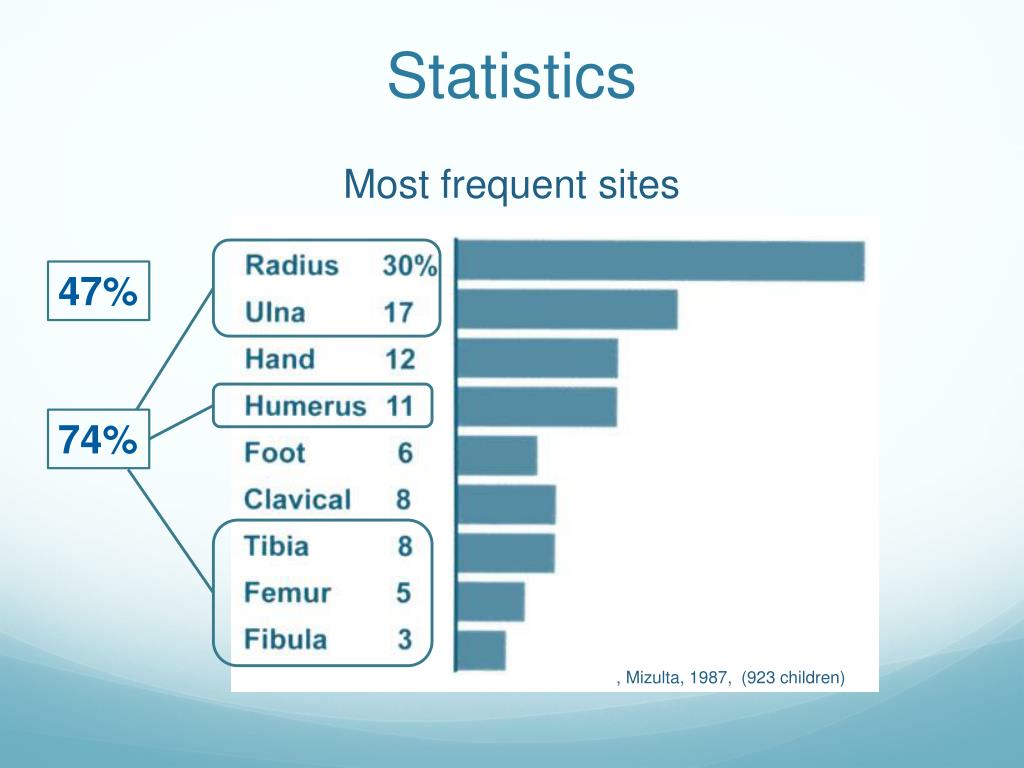 Statistics

Most frequent sites

47%

74%

Radius 30%
Ulna 17
Hand 12
Humerus 11
Foot 6
Clavical 8
Tibia 8
Femur 5
Fibula 3

, Mizulta, 1987, (923 children)